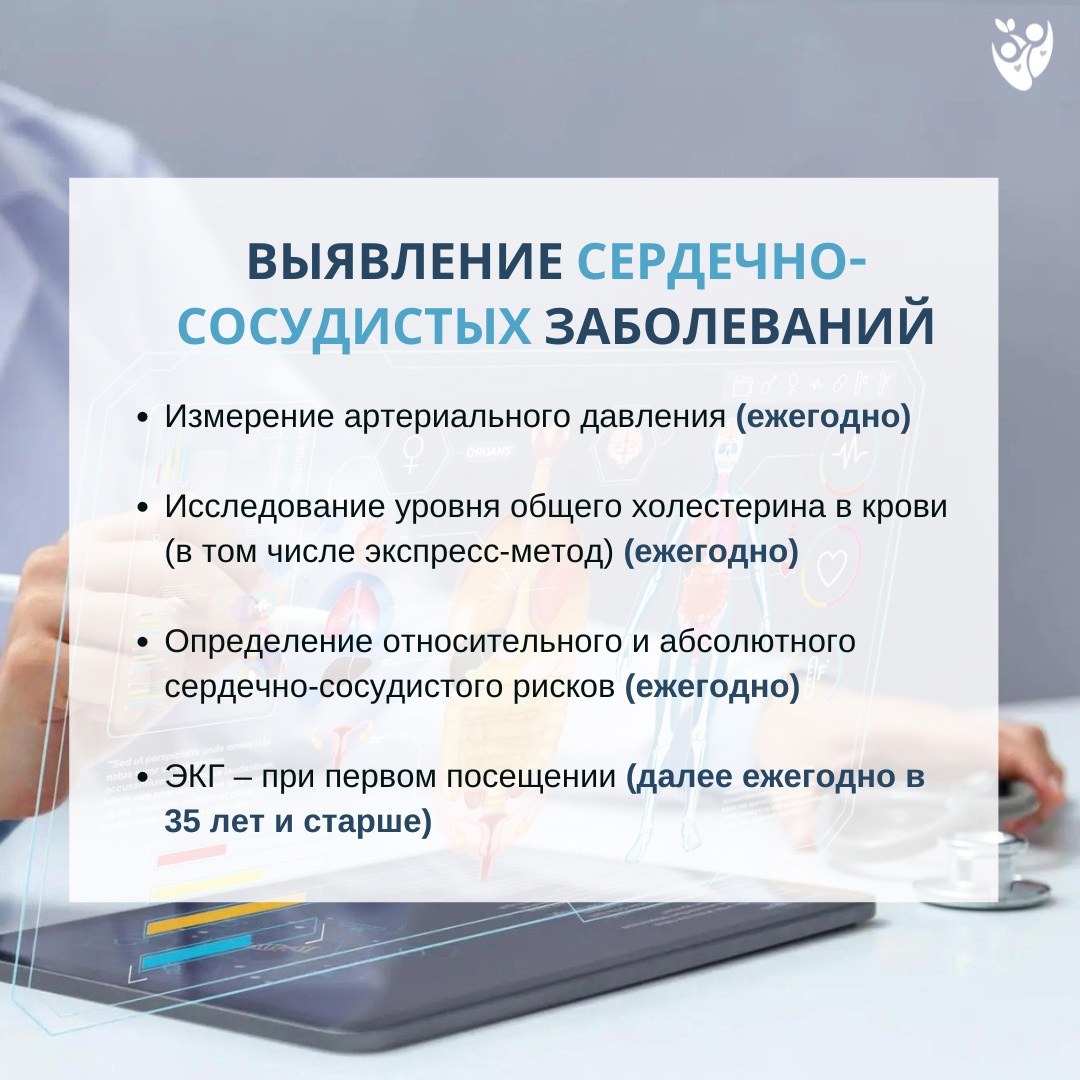 ВЫЯВЛЕНИЕ СЕРДЕЧНО-СОСУДИСТЫХ ЗАБОЛЕВАНИЙ

• Измерение артериального давления (ежегодно)

• Исследование уровня общего холестерина в крови (в том числе экспресс-метод) (ежегодно)

• Определение относительного и абсолютного сердечно-сосудистого рисков (ежегодно)

• ЭКГ – при первом посещении (далее ежегодно в 35 лет и старше)